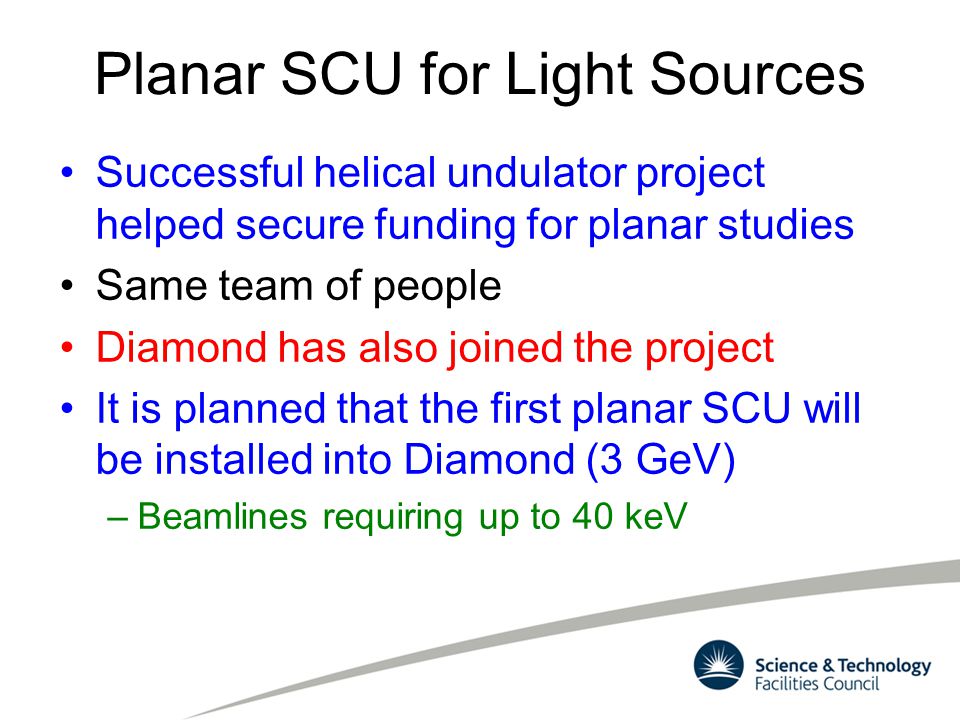 Planar SCU for Light Sources

• Successful helical undulator project helped secure funding for planar studies
• Same team of people
• Diamond has also joined the project
• It is planned that the first planar SCU will be installed into Diamond (3 GeV)
– Beamlines requiring up to 40 keV

Science & Technology Facilities Council